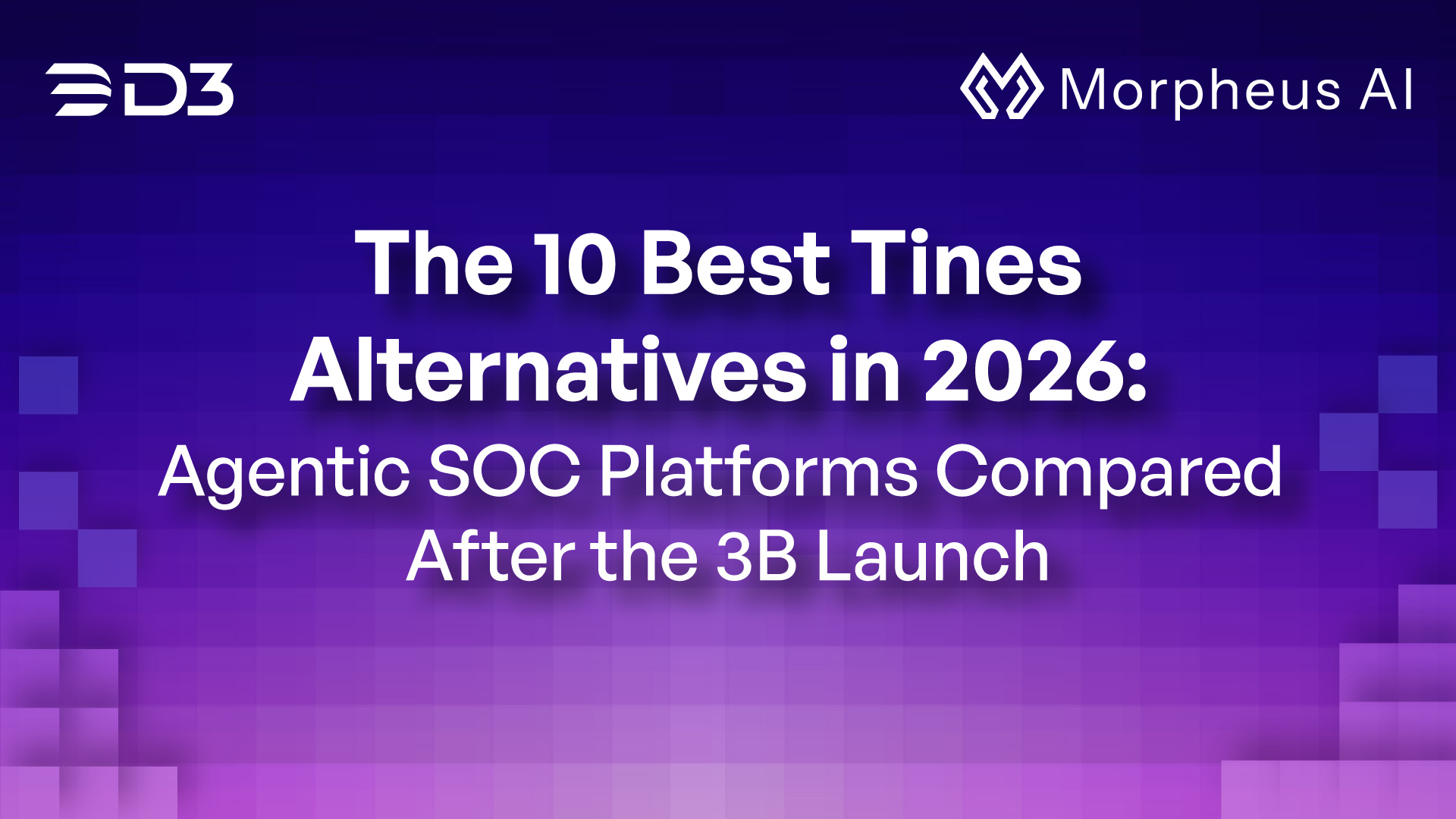 D3

Morpheus AI

The 10 Best Tines Alternatives in 2026: Agentic SOC Platforms Compared After the 3B Launch